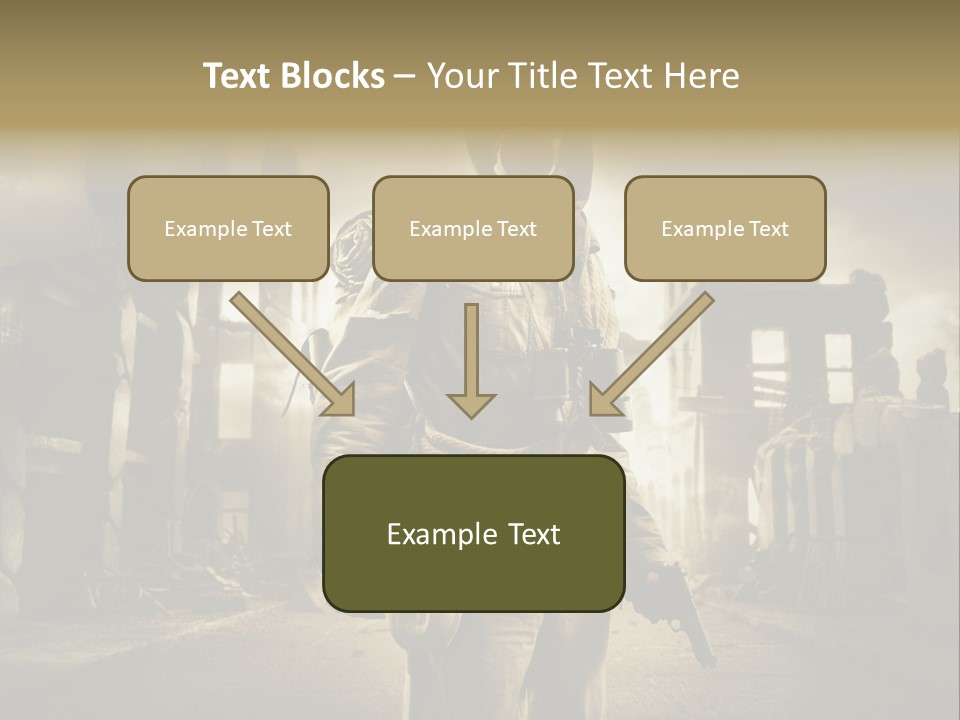 Text Blocks – Your Title Text Here

Example Text

Example Text

Example Text

Example Text